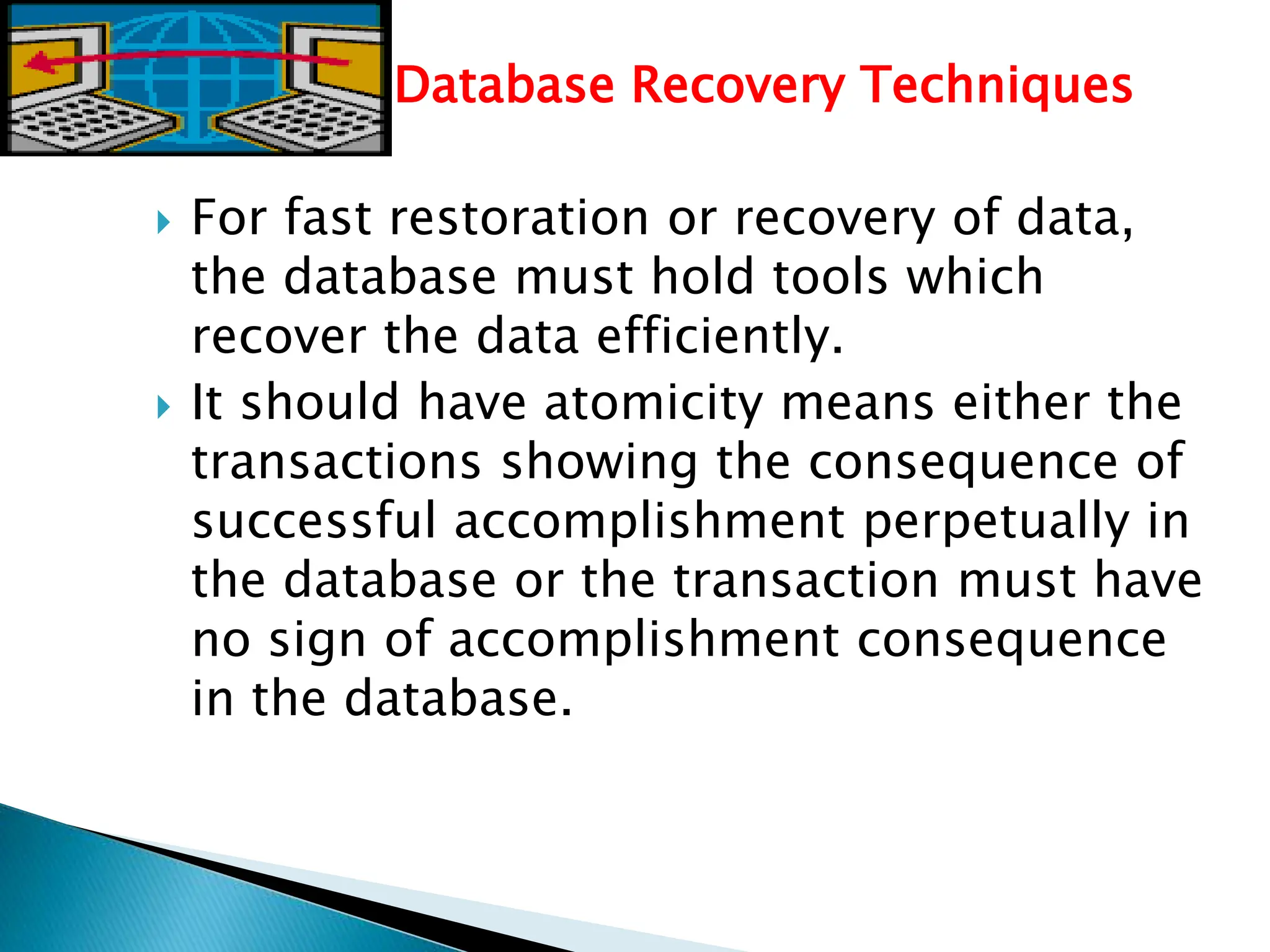 Database Recovery Techniques

For fast restoration or recovery of data, the database must hold tools which recover the data efficiently.

It should have atomicity means either the transactions showing the consequence of successful accomplishment perpetually in the database or the transaction must have no sign of accomplishment consequence in the database.